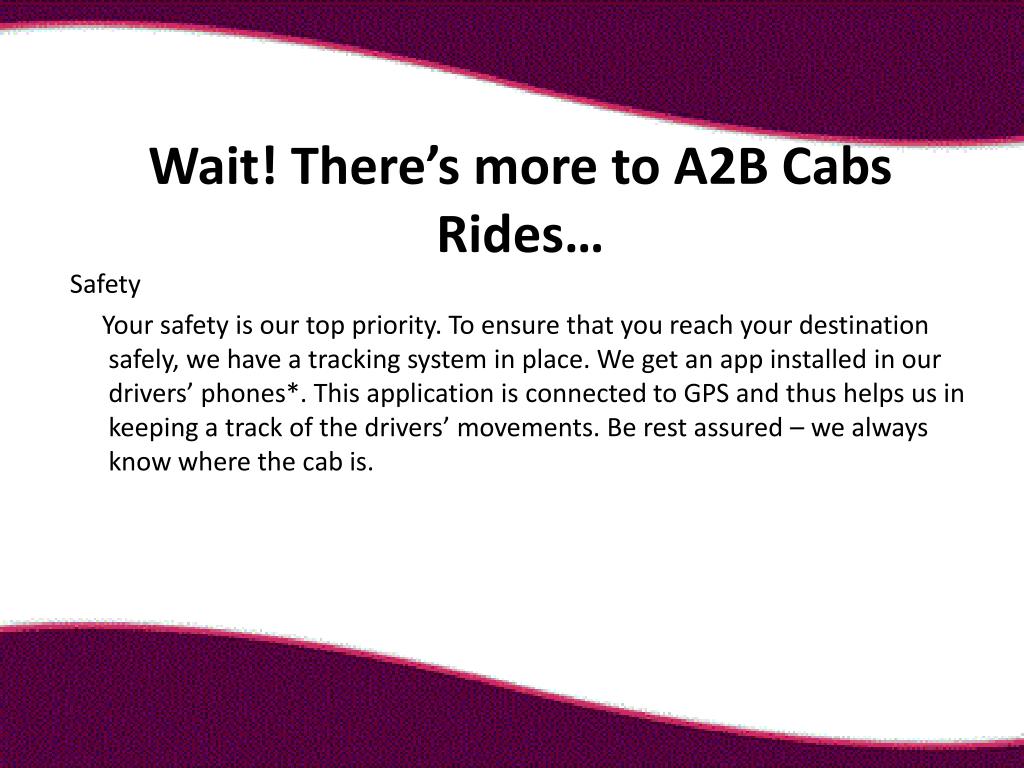 Wait! There’s more to A2B Cabs Rides…

Safety

Your safety is our top priority. To ensure that you reach your destination safely, we have a tracking system in place. We get an app installed in our drivers’ phones*. This application is connected to GPS and thus helps us in keeping a track of the drivers’ movements. Be rest assured – we always know where the cab is.